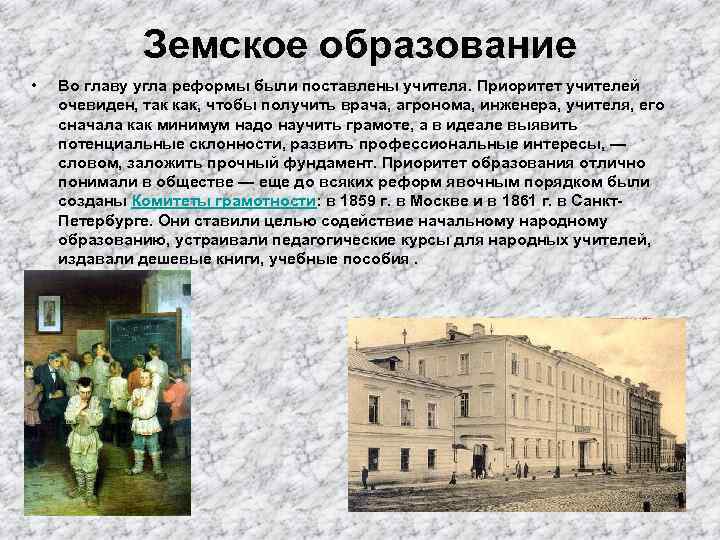 Земское образование

• Во главу угла реформы были поставлены учителя. Приоритет учителей очевиден, так как, чтобы получить врача, агронома, инженера, учителя, его сначала как минимум надо научить грамоте, а в идеале выявить потенциальные склонности, развить профессиональные интересы, — словом, заложить прочный фундамент. Приоритет образования отлично понимали в обществе — еще до всяких реформ явочным порядком были созданы Комитеты грамотности: в 1859 г. в Москве и в 1861 г. в Санкт-Петербурге. Они ставили целью содействие начальному народному образованию, устраивали педагогические курсы для народных учителей, издавали дешевые книги, учебные пособия .